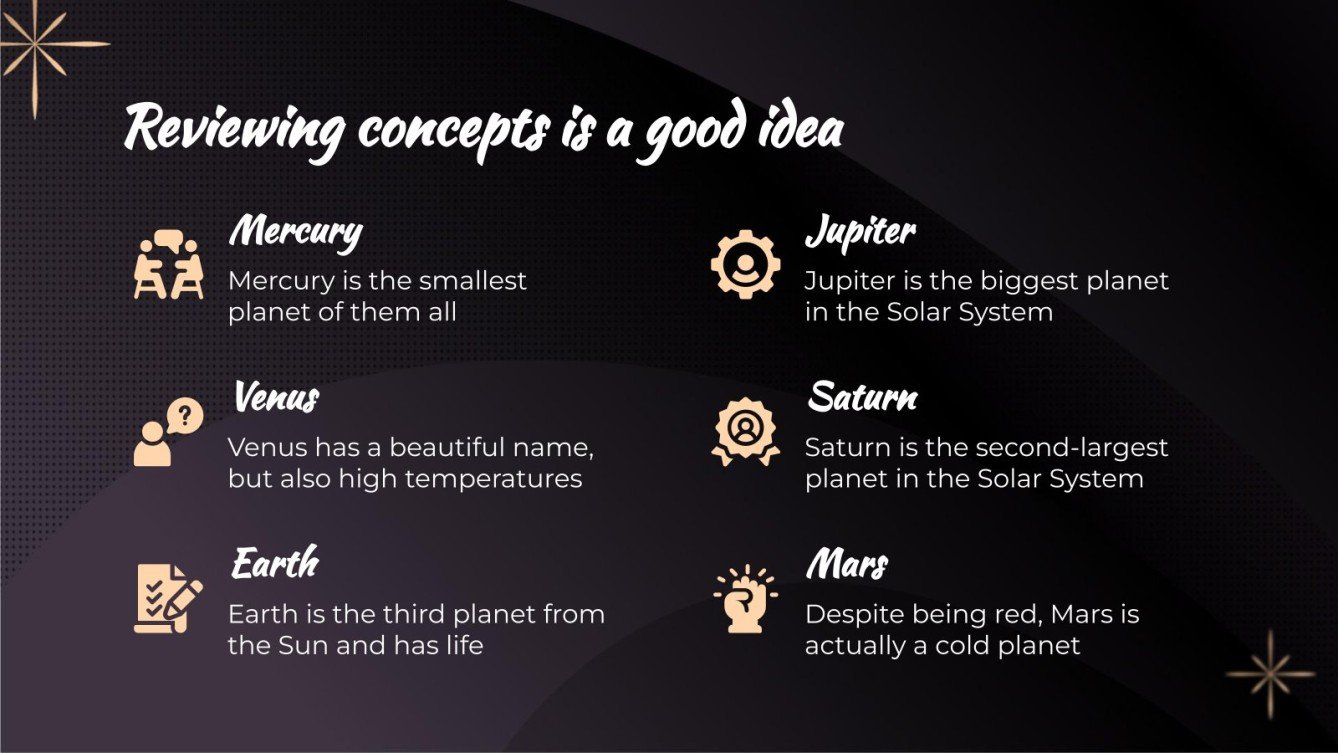 Reviewing concepts is a good idea

Mercury

Mercury is the smallest planet of them all

Venus

Venus has a beautiful name, but also high temperatures

Earth

Earth is the third planet from the Sun and has life

Jupiter

Jupiter is the biggest planet in the Solar System

Saturn

Saturn is the second-largest planet in the Solar System

Mars

Despite being red, Mars is actually a cold planet